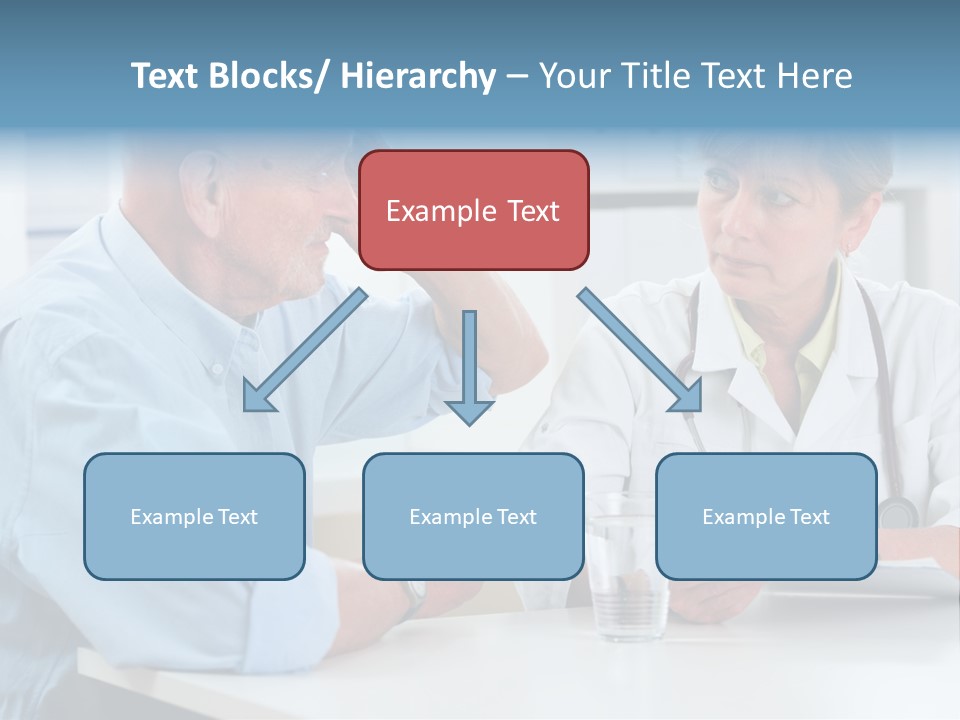 Text Blocks/ Hierarchy – Your Title Text Here

Example Text

Example Text

Example Text

Example Text